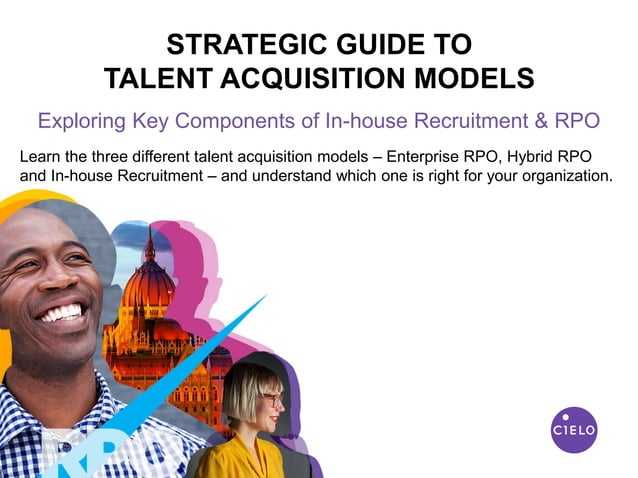 STRATEGIC GUIDE TO
TALENT ACQUISITION MODELS

Exploring Key Components of In-house Recruitment & RPO

Learn the three different talent acquisition models – Enterprise RPO, Hybrid RPO and In-house Recruitment – and understand which one is right for your organization.

CIELO